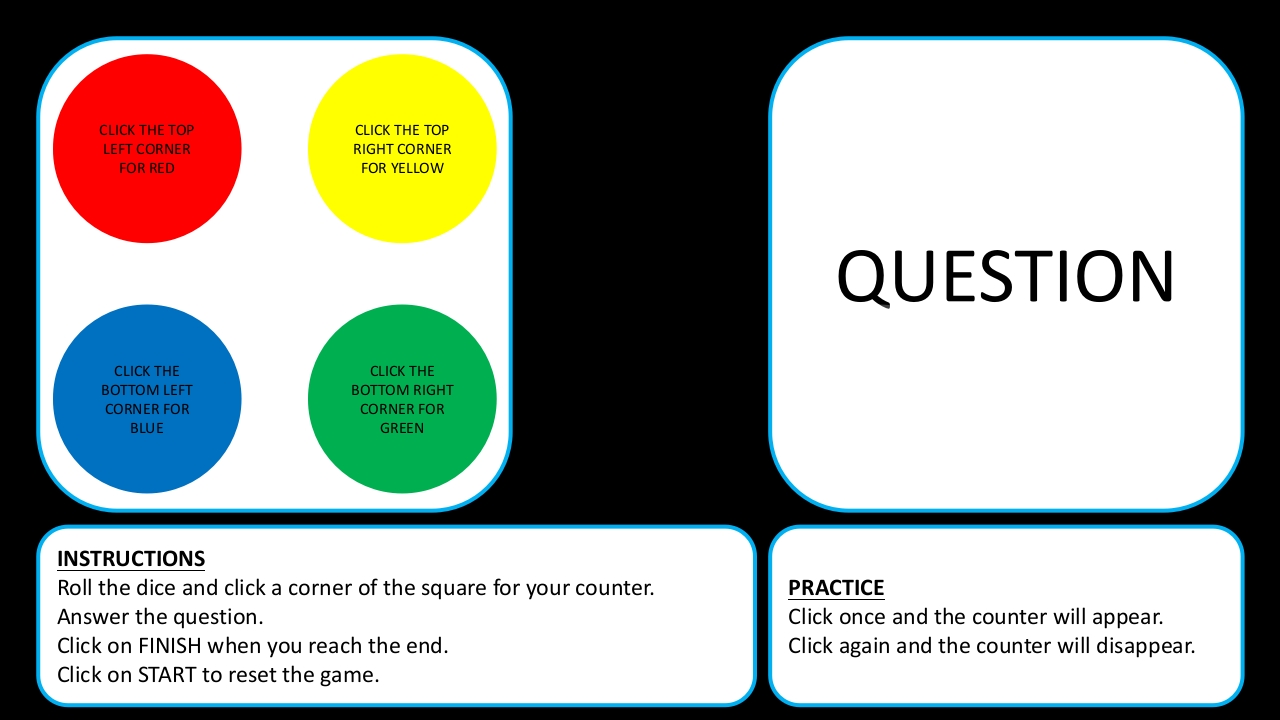 CLICK THE TOP LEFT CORNER FOR RED

CLICK THE TOP RIGHT CORNER FOR YELLOW

CLICK THE BOTTOM LEFT CORNER FOR BLUE

CLICK THE BOTTOM RIGHT CORNER FOR GREEN

QUESTION

INSTRUCTIONS
Roll the dice and click a corner of the square for your counter.
Answer the question.
Click on FINISH when you reach the end.
Click on START to reset the game.

PRACTICE
Click once and the counter will appear.
Click again and the counter will disappear.